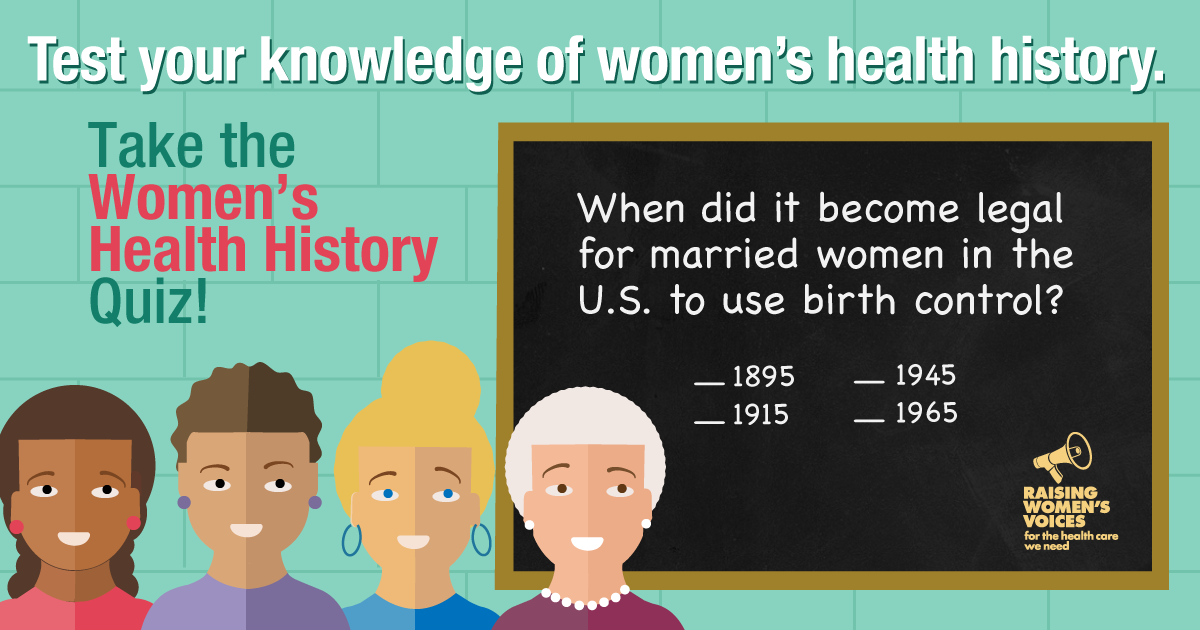 Test your knowledge of women's health history.

Take the Women's Health History Quiz!

When did it become legal for married women in the U.S. to use birth control?

__ 1895
__ 1915
__ 1945
__ 1965

RAISING WOMEN'S VOICES for the health care we need